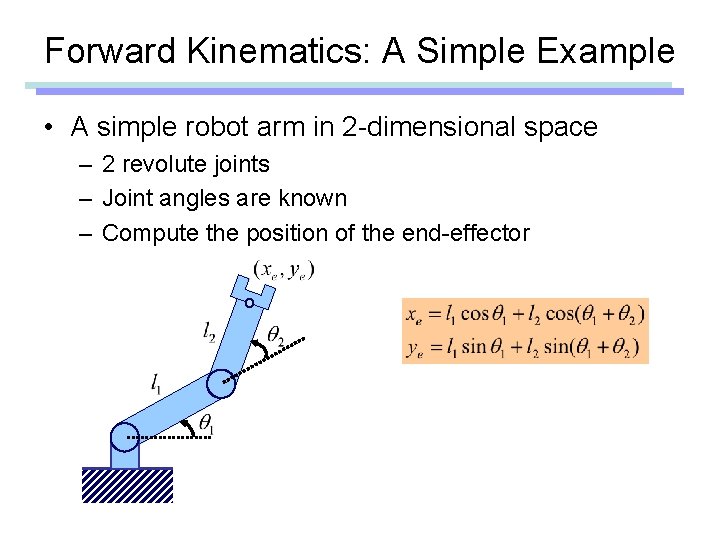 Forward Kinematics: A Simple Example

• A simple robot arm in 2-dimensional space
– 2 revolute joints
– Joint angles are known
– Compute the position of the end-effector

$(x_e, y_e)$

$l_2$

$\theta_2$

$l_1$

$\theta_1$

$x_e = l_1 \cos\theta_1 + l_2 \cos(\theta_1 + \theta_2)$
$y_e = l_1 \sin\theta_1 + l_2 \sin(\theta_1 + \theta_2)$